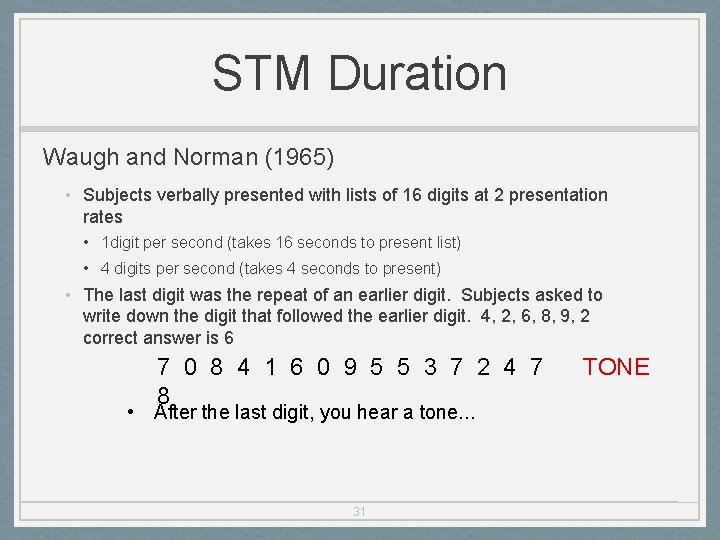 STM Duration

Waugh and Norman (1965)

• Subjects verbally presented with lists of 16 digits at 2 presentation rates

• 1digit per second (takes 16 seconds to present list)

• 4 digits per second (takes 4 seconds to present)

• The last digit was the repeat of an earlier digit. Subjects asked to write down the digit that followed the earlier digit. 4, 2, 6, 8, 9, 2 correct answer is 6

7 0 8 4 1 6 0 9 5 5 3 7 2 4 7 TONE
8

• After the last digit, you hear a tone...

31